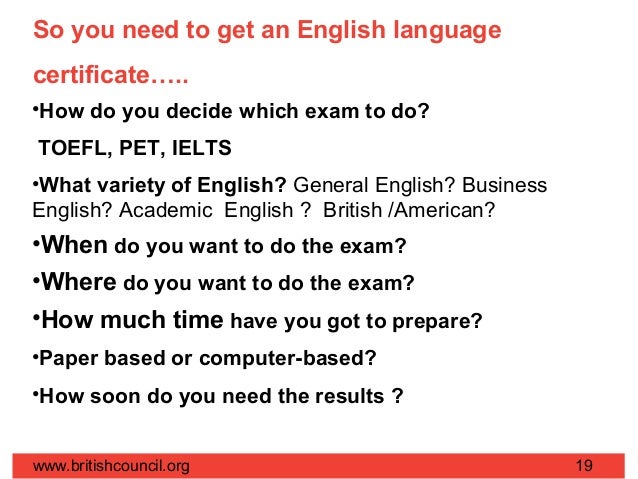 So you need to get an English language certificate…..

•How do you decide which exam to do?

TOEFL, PET, IELTS

•What variety of English? General English? Business English? Academic English ? British /American?

•When do you want to do the exam?

•Where do you want to do the exam?

•How much time have you got to prepare?

•Paper based or computer-based?

•How soon do you need the results ?

www.britishcouncil.org

19